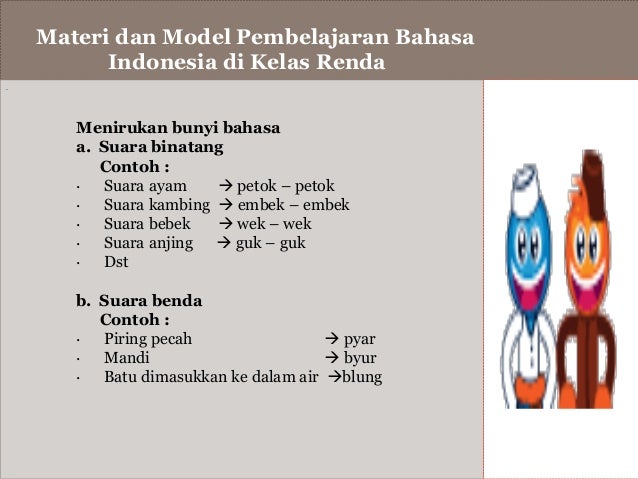 Materi dan Model Pembelajaran Bahasa Indonesia di Kelas Renda

Menirukan bunyi bahasa
a. Suara binatang
Contoh :
· Suara ayam → petok – petok
· Suara kambing → embek – embek
· Suara bebek → wek – wek
· Suara anjing → guk – guk
· Dst

b. Suara benda
Contoh :
· Piring pecah → pyar
· Mandi → byur
· Batu dimasukkan ke dalam air →blung